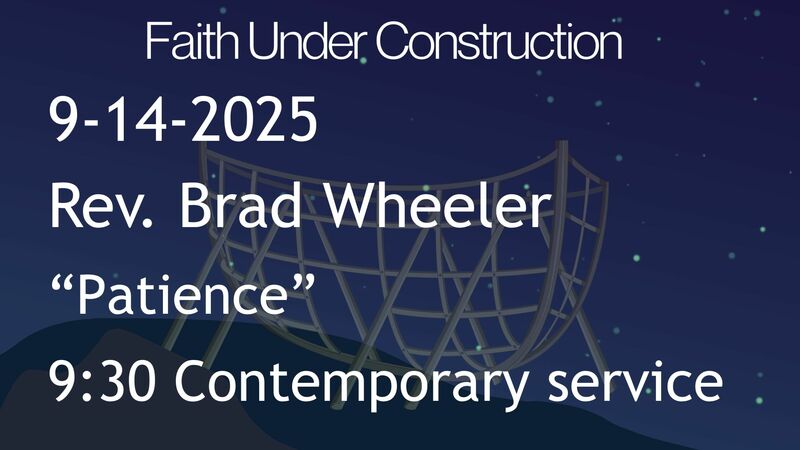 Faith Under Construction

9-14-2025

Rev. Brad Wheeler

“Patience”

9:30 Contemporary service